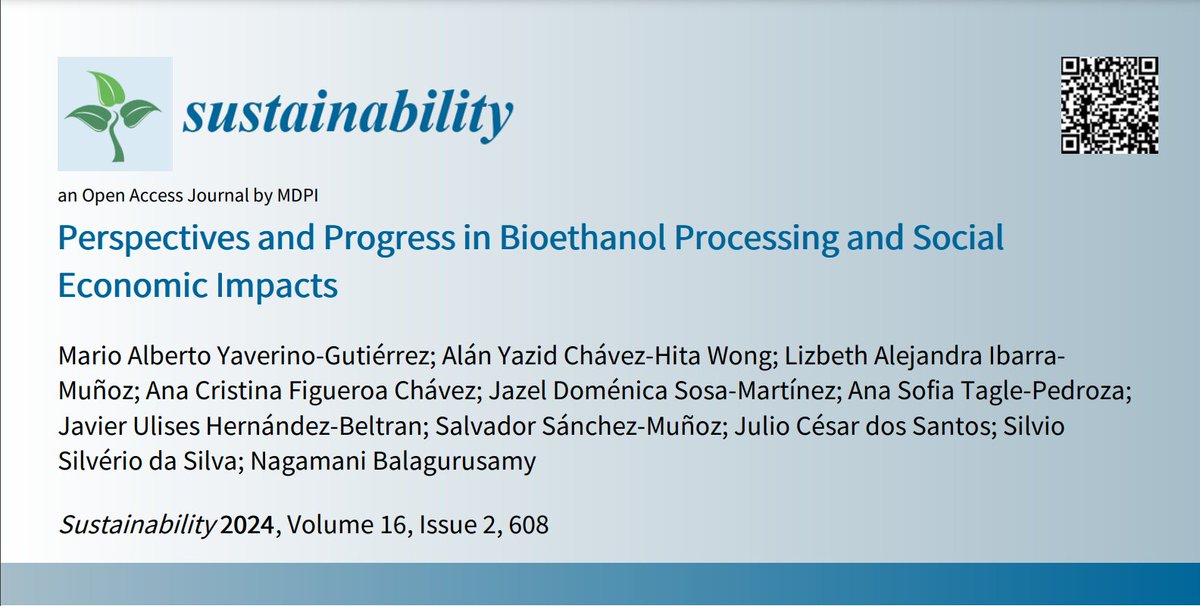 sustainability

an Open Access Journal by MDPI

Perspectives and Progress in Bioethanol Processing and Social Economic Impacts

Mario Alberto Yaverino-Gutiérrez; Alán Yazid Chávez-Hita Wong; Lizbeth Alejandra Ibarra-Muñoz; Ana Cristina Figueroa Chávez; Jazel Doménica Sosa-Martínez; Ana Sofia Tagle-Pedroza; Javier Ulises Hernández-Beltran; Salvador Sánchez-Muñoz; Julio César dos Santos; Silvio Silvério da Silva; Nagamani Balagurusamy

Sustainability 2024, Volume 16, Issue 2, 608